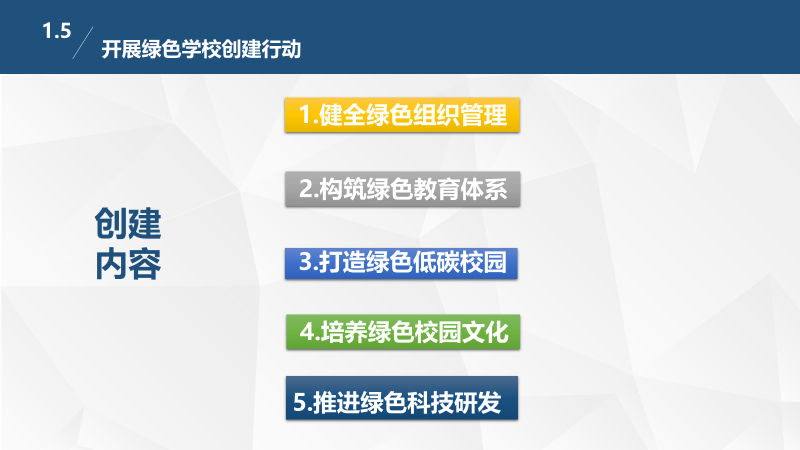 1.5
开展绿色学校创建行动

创建内容

1.健全绿色组织管理

2.构筑绿色教育体系

3.打造绿色低碳校园

4.培养绿色校园文化

5.推进绿色科技研发